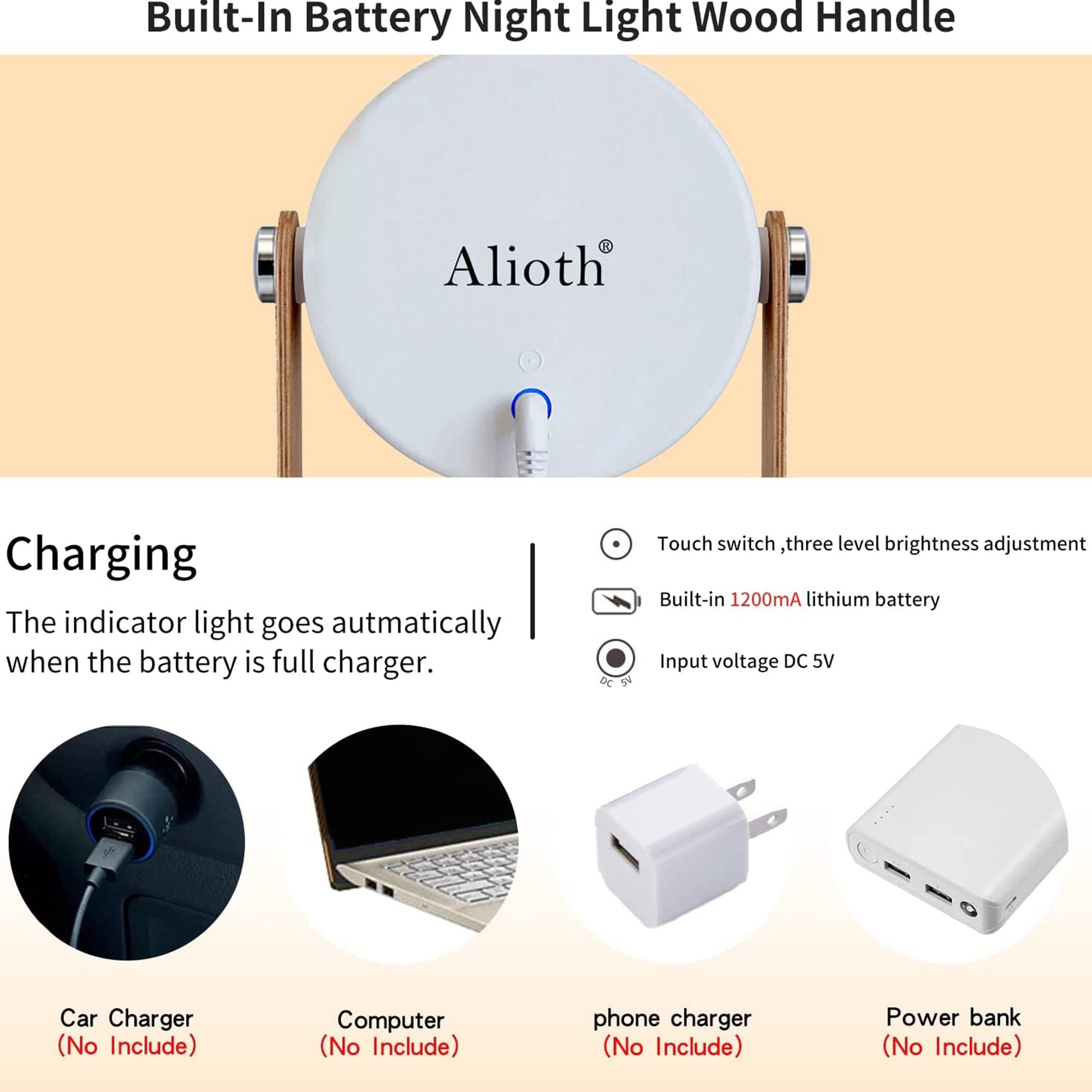 Built-In Battery Night Light Wood Handle

Alioth®

Charging

The indicator light goes autmatically when the battery is full charger.

Touch switch ,three level brightness adjustment

Built-in 1200mA lithium battery

DC 5V

Input voltage DC 5V

Car Charger
(No Include)

Computer
(No Include)

phone charger
(No Include)

Power bank
(No Include)